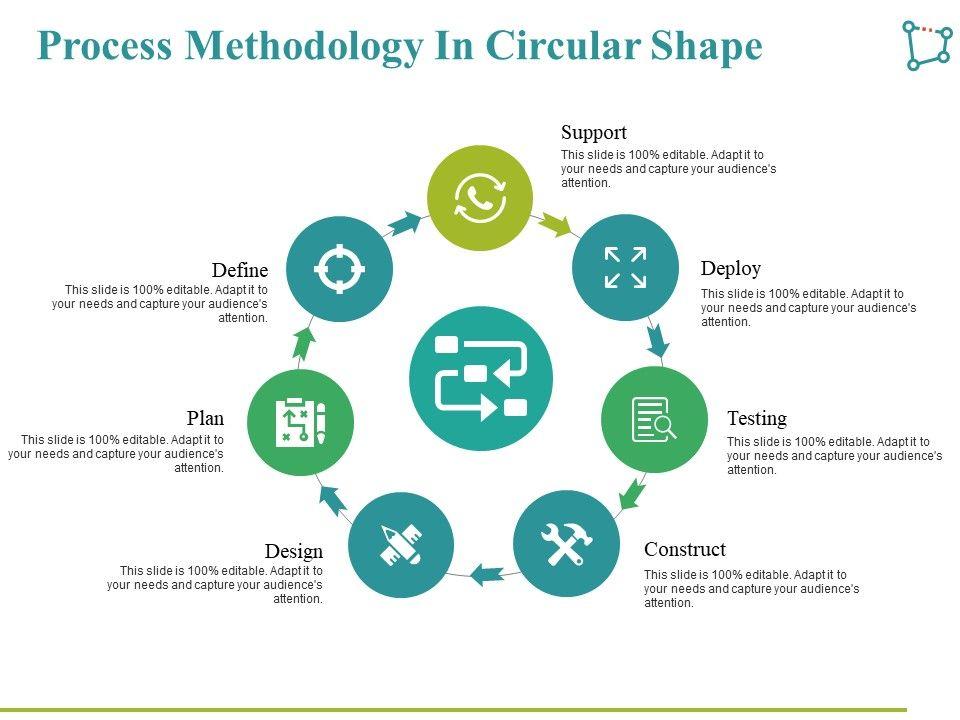 Process Methodology In Circular Shape

Support
This slide is 100% editable. Adapt it to your needs and capture your audience's attention.

Deploy
This slide is 100% editable. Adapt it to your needs and capture your audience's attention.

Testing
This slide is 100% editable. Adapt it to your needs and capture your audience's attention.

Construct
This slide is 100% editable. Adapt it to your needs and capture your audience's attention.

Design
This slide is 100% editable. Adapt it to your needs and capture your audience's attention.

Plan
This slide is 100% editable. Adapt it to your needs and capture your audience's attention.

Define
This slide is 100% editable. Adapt it to your needs and capture your audience's attention.